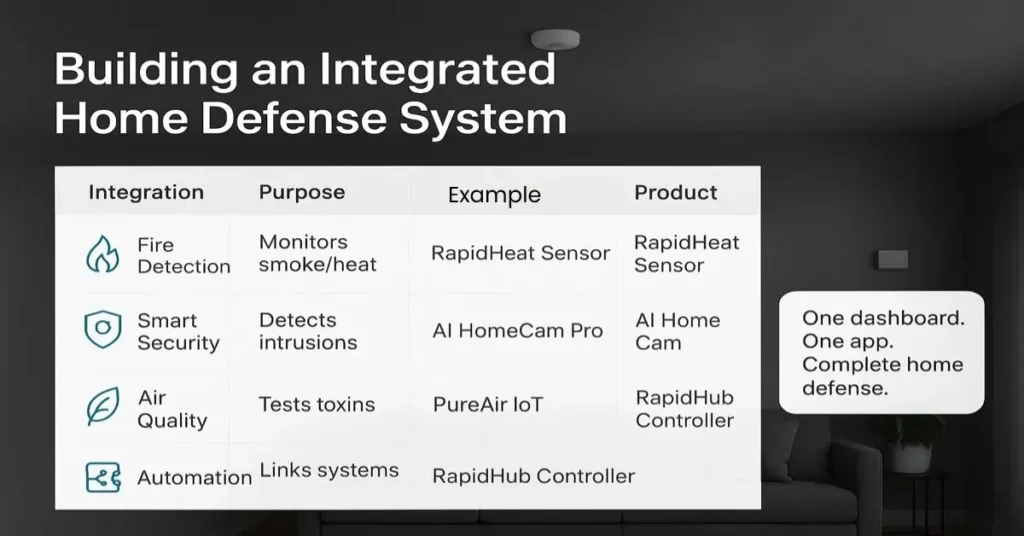 Building an Integrated Home Defense System

| Integration | Purpose | Example | Product |
|---|---|---|---|
| Fire Detection | Monitors smoke/heat | RapidHeat Sensor | RapidHeat Sensor |
| Smart Security | Detects intrusions | AI HomeCam Pro | AI Home Cam |
| Air Quality | Tests toxins | PureAir IoT | RapidHub Controller |
| Automation | Links systems | RapidHub Controller | |

One dashboard. One app. Complete home defense.